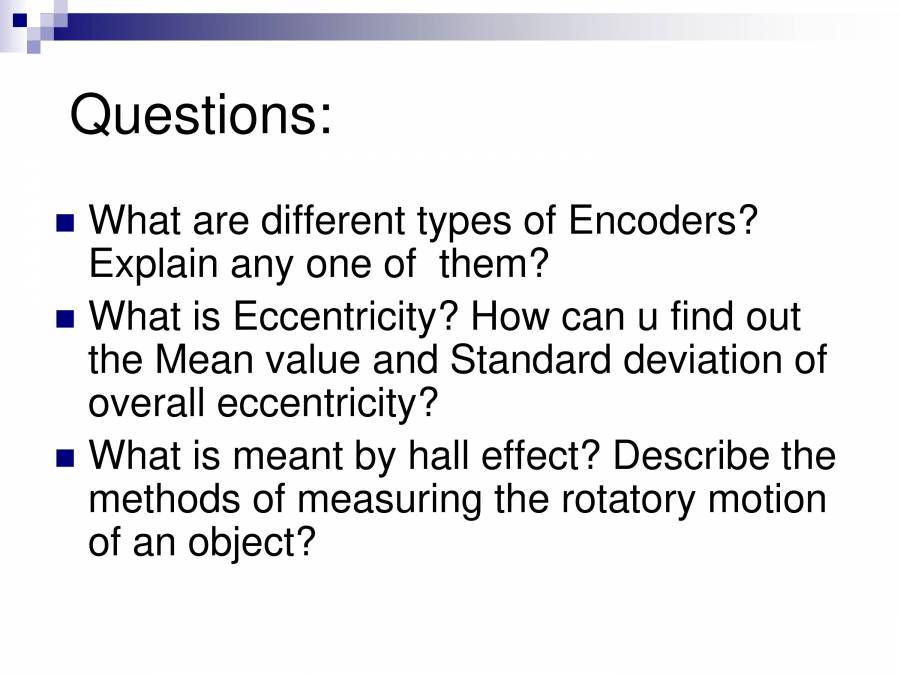 Questions:

What are different types of Encoders? Explain any one of them?

What is Eccentricity? How can u find out the Mean value and Standard deviation of overall eccentricity?

What is meant by hall effect? Describe the methods of measuring the rotatory motion of an object?